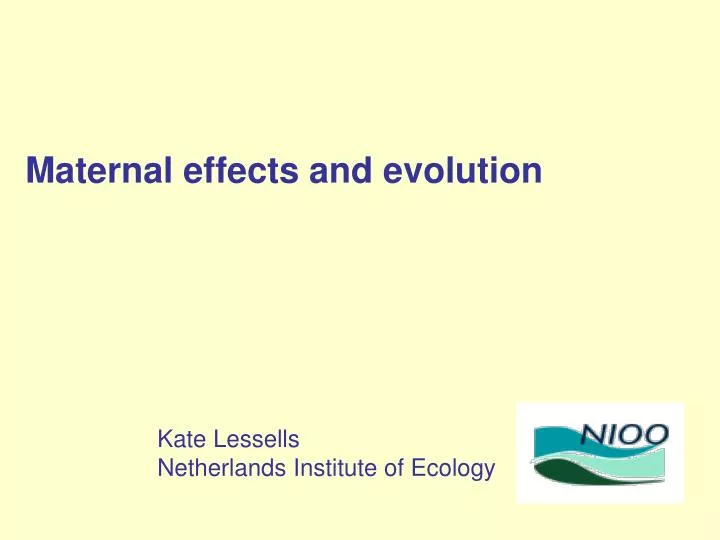 Maternal effects and evolution

Kate Lessells
Netherlands Institute of Ecology

NIOO